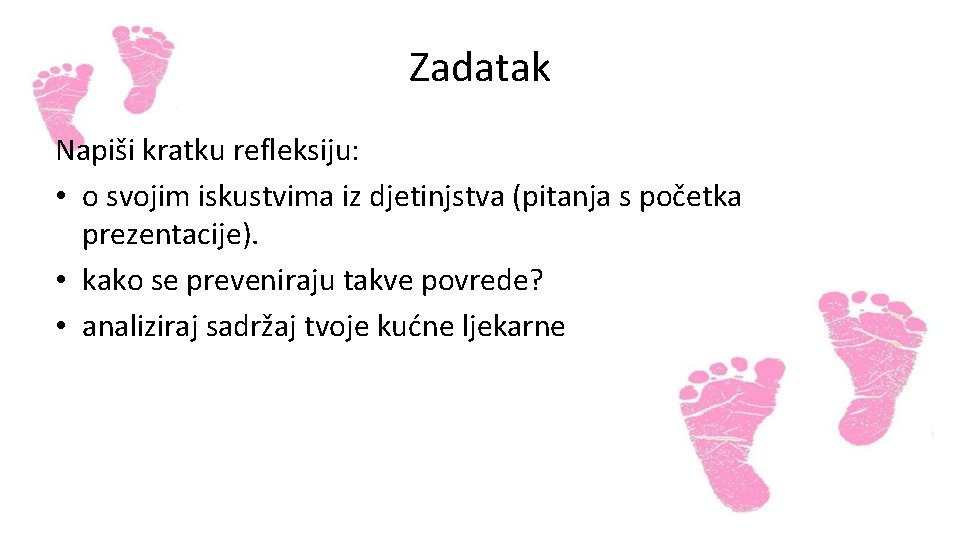 Zadatak

Napiši kratku refleksiju:
• o svojim iskustvima iz djetinjstva (pitanja s početka prezentacije).
• kako se preveniraju takve povrede?
• analiziraj sadržaj tvoje kućne ljekarne